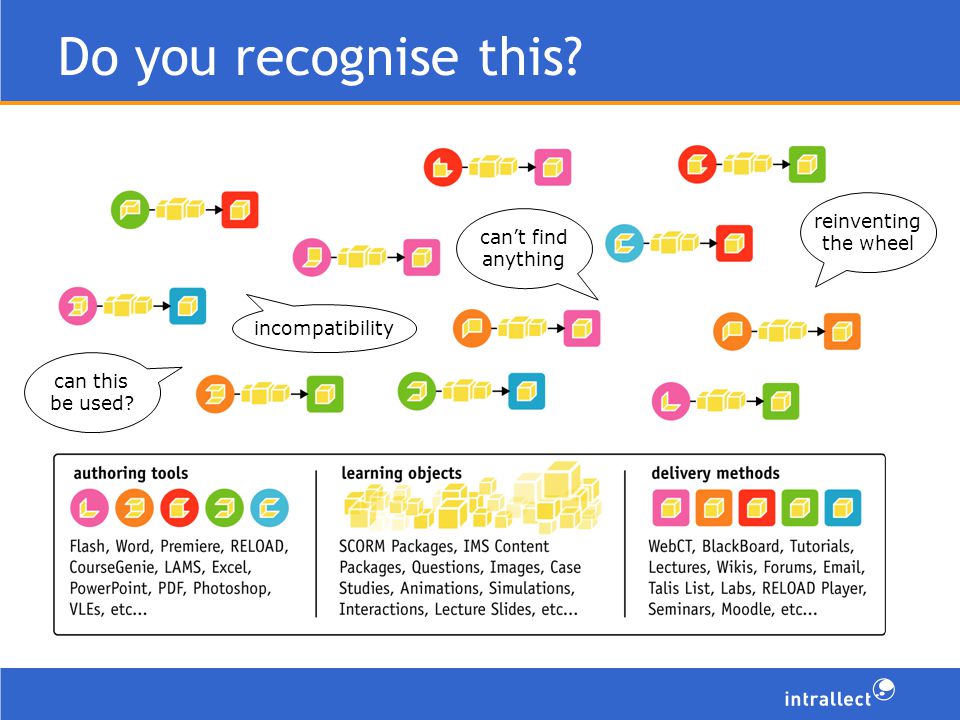 Do you recognise this?

can't find anything

reinventing the wheel

incompatibility

can this be used?

authoring tools

Flash, Word, Premiere, RELOAD, CourseGenie, LAMS, Excel, PowerPoint, PDF, Photoshop, VLEs, etc...

learning objects

SCORM Packages, IMS Content Packages, Questions, Images, Case Studies, Animations, Simulations, Interactions, Lecture Slides, etc...

delivery methods

WebCT, BlackBoard, Tutorials, Lectures, Wikis, Forums, Email, Talis List, Labs, RELOAD Player, Seminars, Moodle, etc...

intrallect